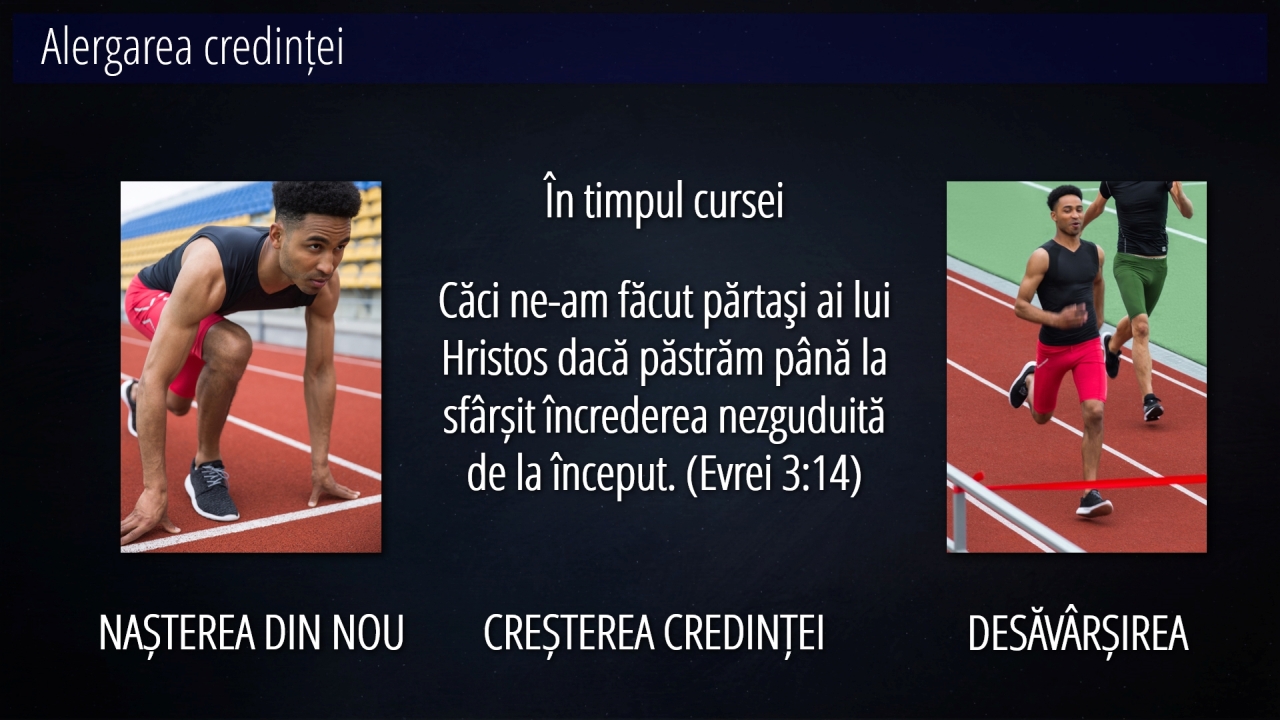 Alergarea credinței

În timpul cursei

Căci ne-am făcut părtaşi ai lui Hristos dacă păstrăm până la sfârșit încrederea nezguduită de la început. (Evrei 3:14)

NAȘTEREA DIN NOU

CREȘTEREA CREDINȚEI

DESĂVÂRȘIREA